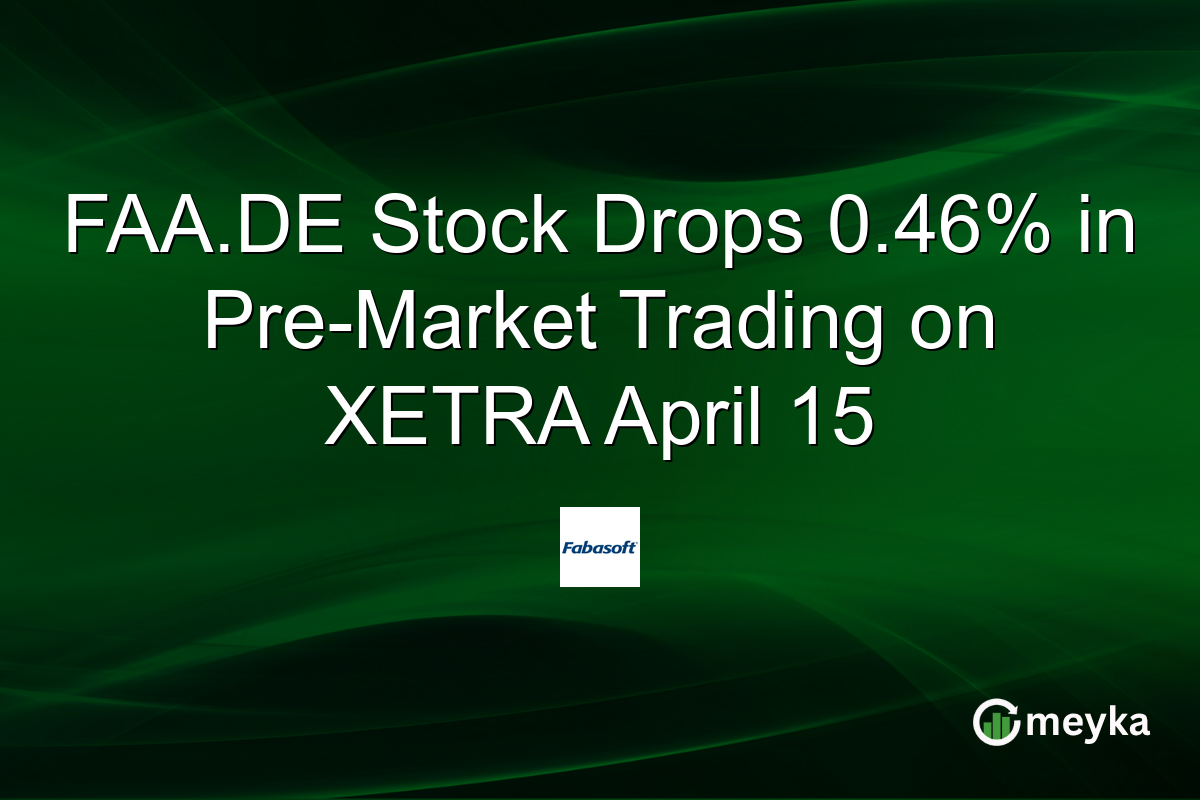 FAA.DE Stock Drops 0.46% in Pre-Market Trading on XETRA April 15

Fabasoft

meyka